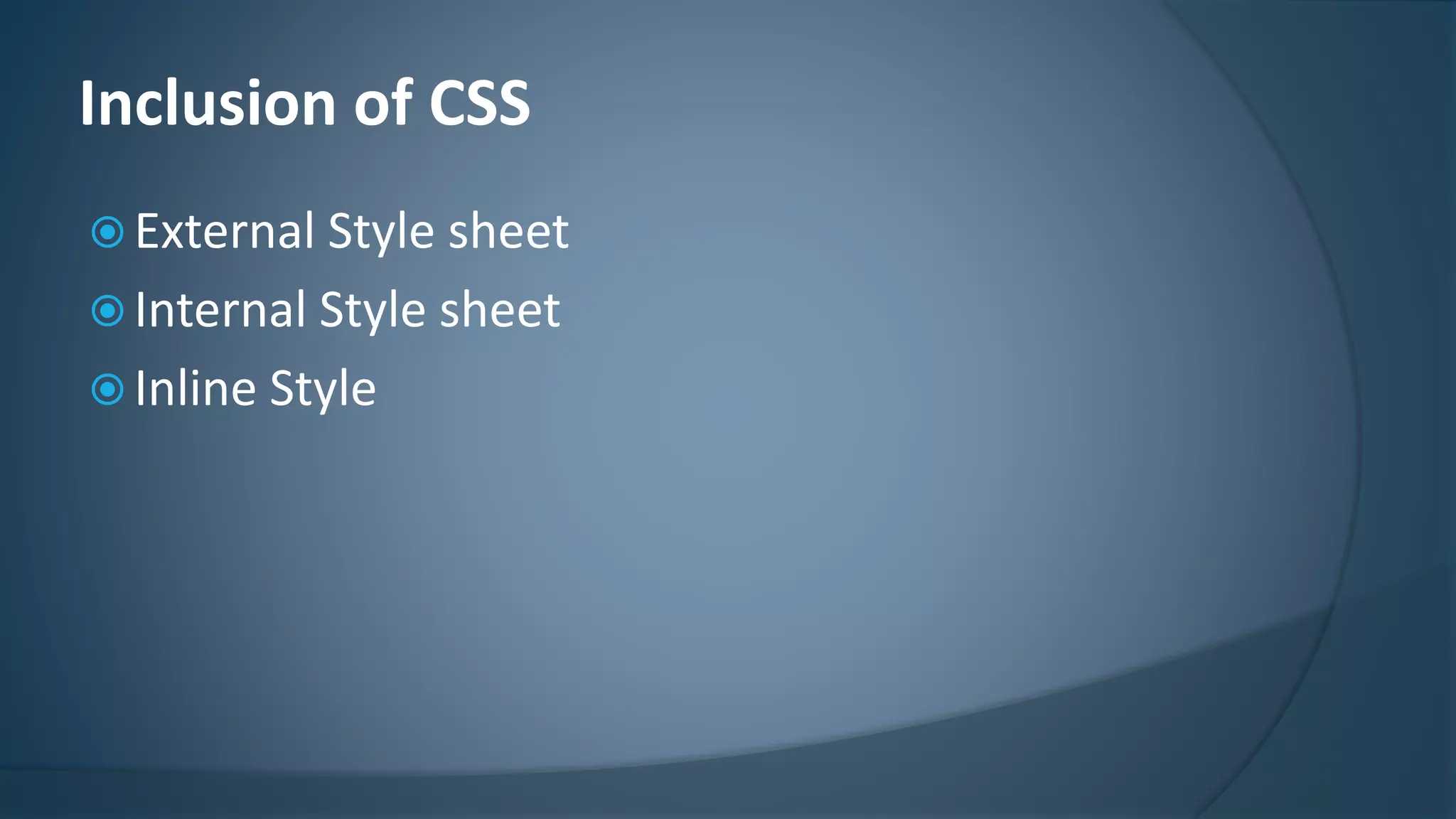 Inclusion of CSS

External Style sheet
Internal Style sheet
Inline Style